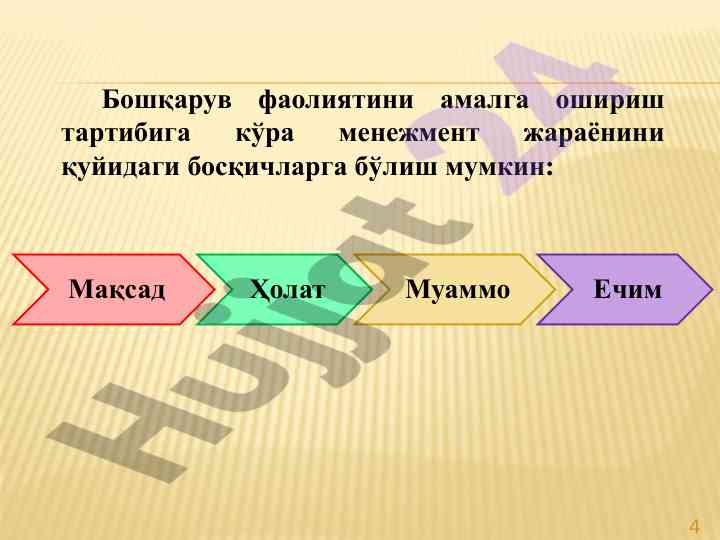 Бошқарув фаолиятини амалга ошириш тартибига кўра менежмент жараёнини қуйидаги босқичларга бўлиш мумкин:

Мақсад

Ҳолат

Муаммо

Ечим

Hujjat 24

4